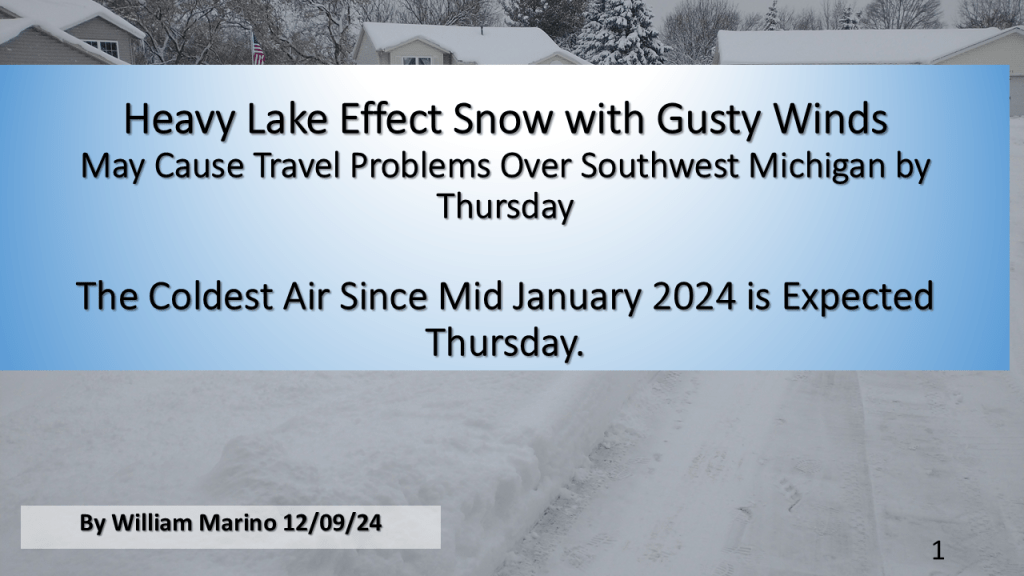 Heavy Lake Effect Snow with Gusty Winds
May Cause Travel Problems Over Southwest Michigan by Thursday

The Coldest Air Since Mid January 2024 is Expected Thursday.

By William Marino 12/09/24

1